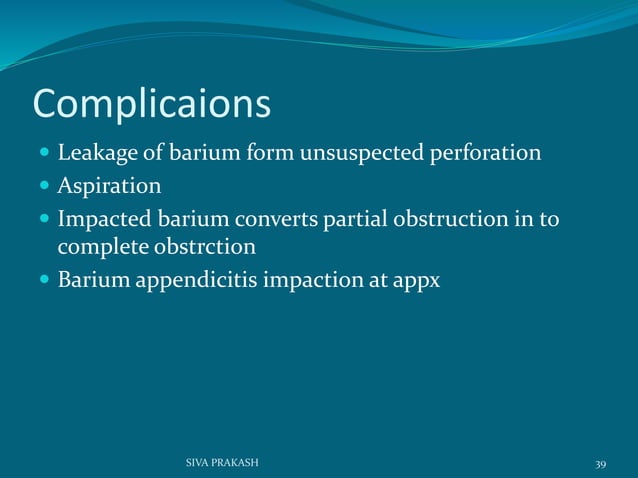 Complicaions

- Leakage of barium form unsuspected perforation
- Aspiration
- Impacted barium converts partial obstruction in to complete obstrction
- Barium appendicitis impaction at appx

SIVA PRAKASH

39